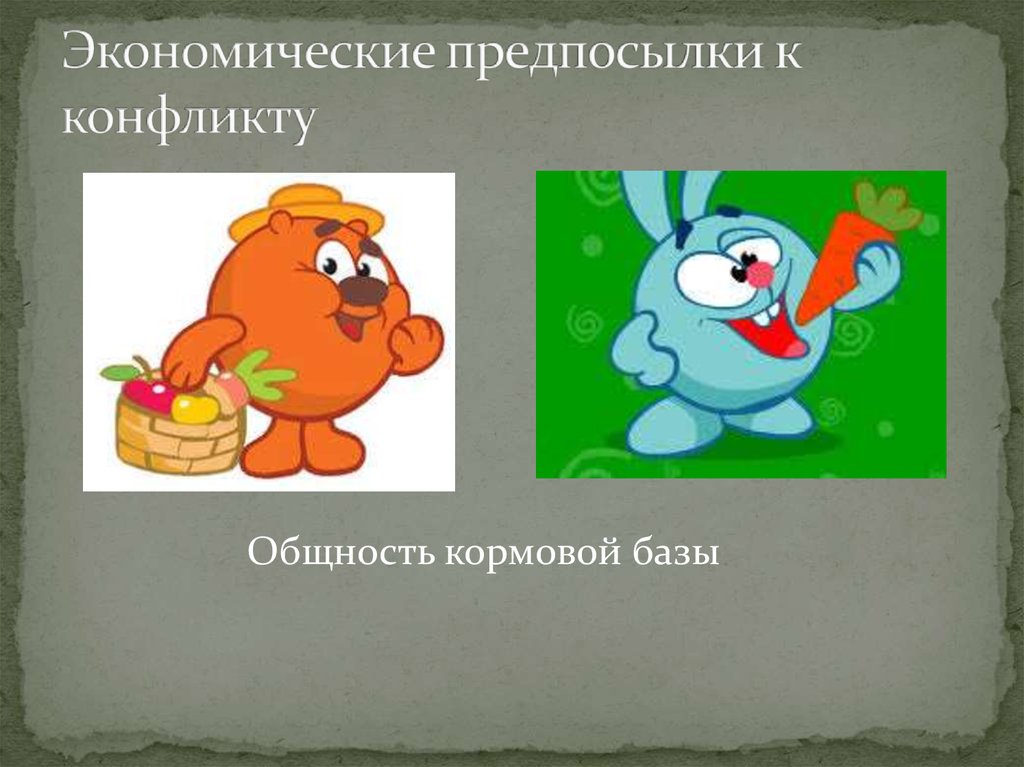 Экономические предпосылки к конфликту

Общность кормовой базы